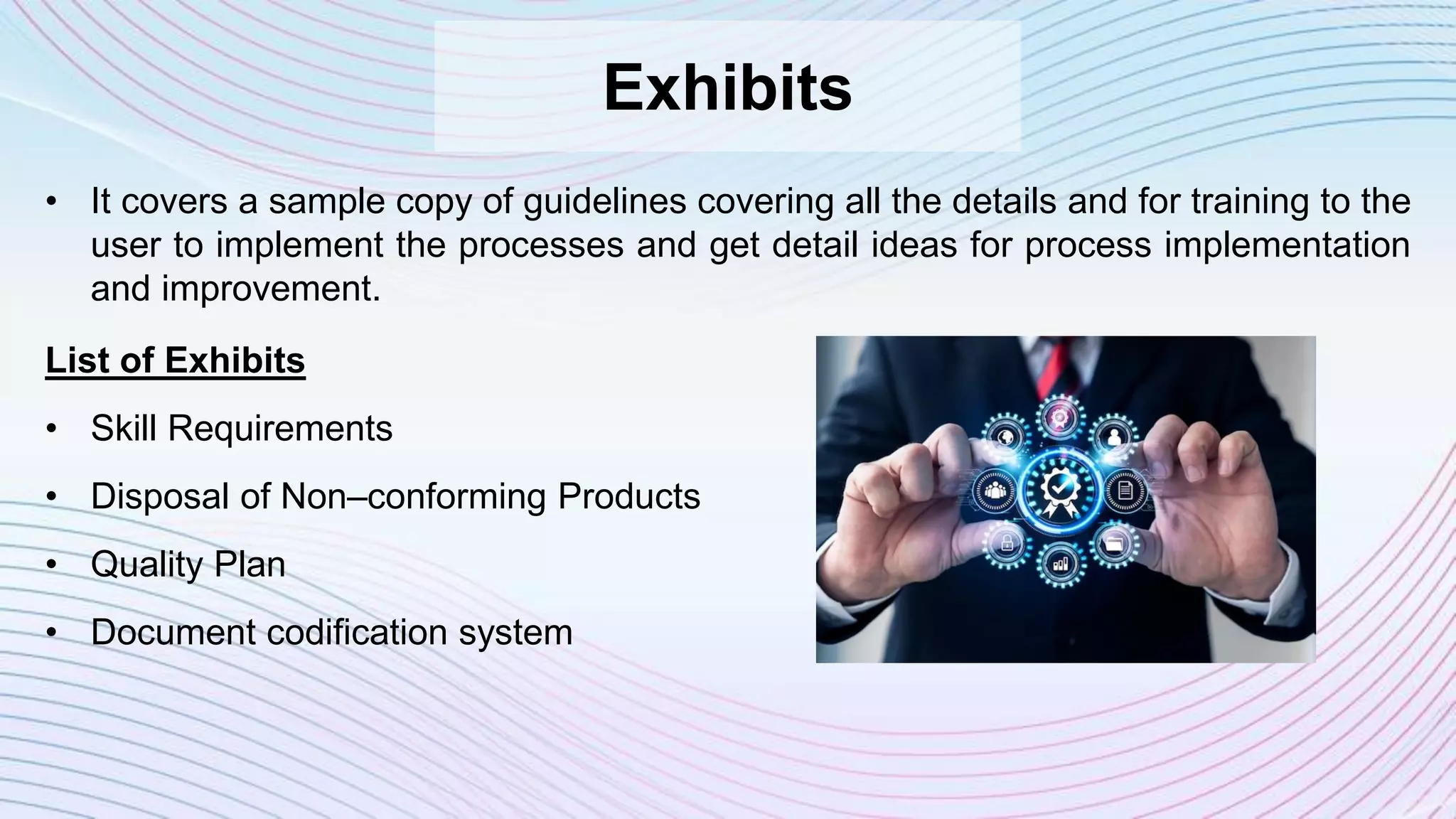 Exhibits

• It covers a sample copy of guidelines covering all the details and for training to the user to implement the processes and get detail ideas for process implementation and improvement.

List of Exhibits

• Skill Requirements
• Disposal of Non–conforming Products
• Quality Plan
• Document codification system